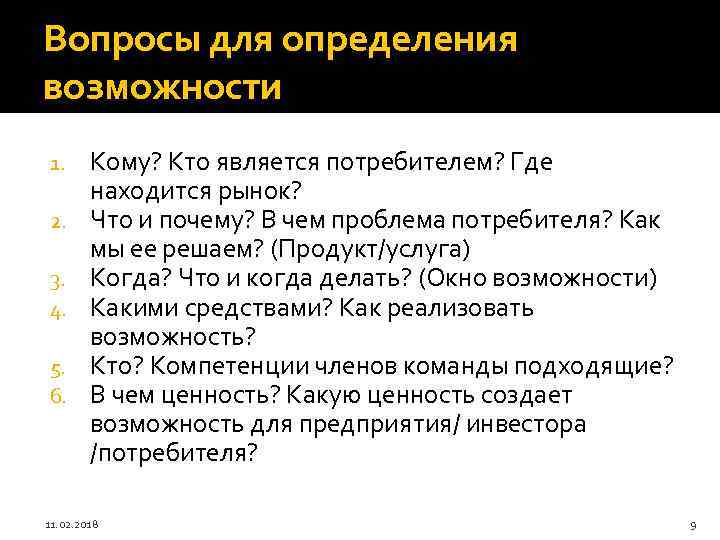 Вопросы для определения возможности

1. Кому? Кто является потребителем? Где находится рынок?
2. Что и почему? В чем проблема потребителя? Как мы ее решаем? (Продукт/услуга)
3. Когда? Что и когда делать? (Окно возможности)
4. Какими средствами? Как реализовать возможность?
5. Кто? Компетенции членов команды подходящие?
6. В чем ценность? Какую ценность создает возможность для предприятия/ инвестора /потребителя?

11.02.2018

9